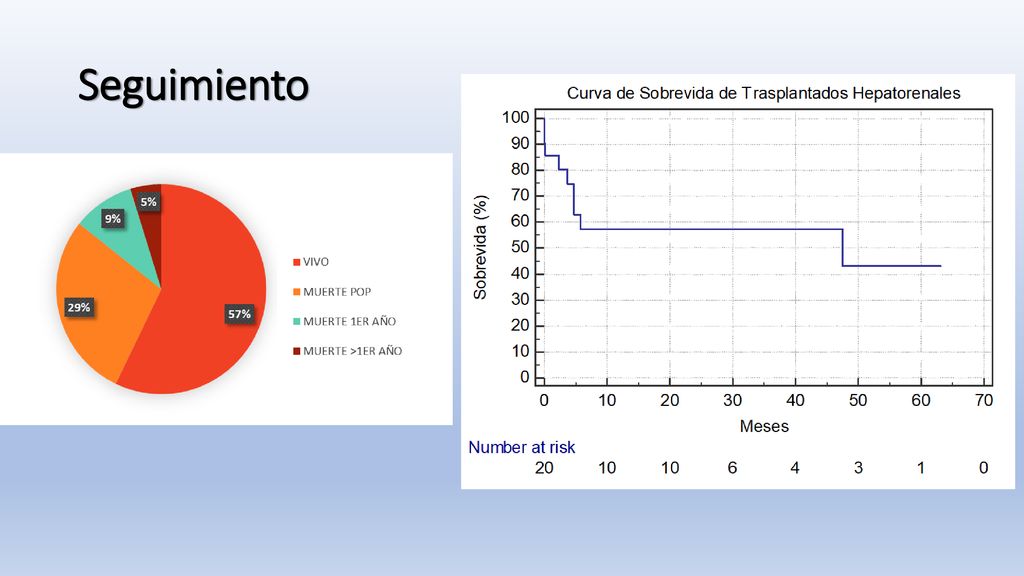 Seguimiento

5%
9%
29%
57%

VIVO
MUERTE POP
MUERTE 1ER AÑO
MUERTE >1ER AÑO

Curva de Sobrevida de Trasplantados Hepatorenales

Sobrevida (%)
100
90
80
70
60
50
40
30
20
10
0

0 10 20 30 40 50 60 70
Meses

Number at risk
20 10 10 6 4 3 1 0